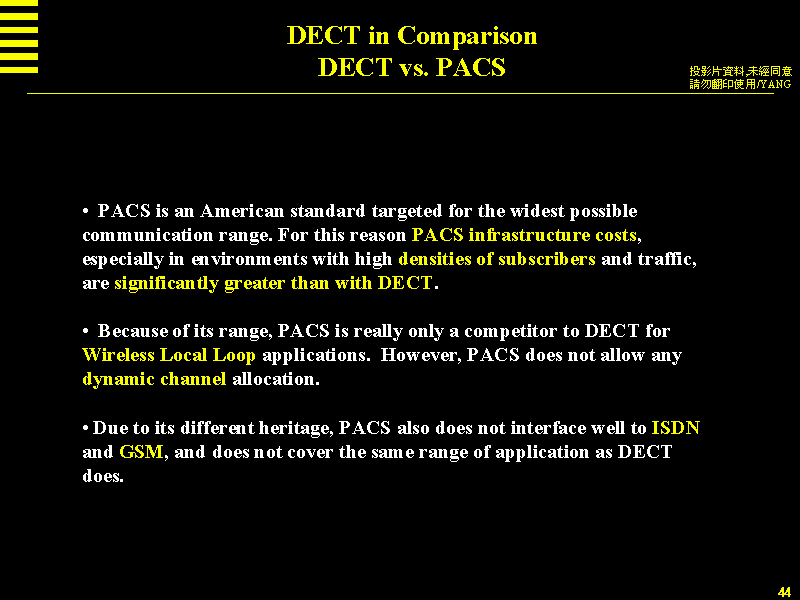 DECT in Comparison
DECT vs. PACS

投影片資料,未經同意
請勿翻印使用/YANG

• PACS is an American standard targeted for the widest possible communication range. For this reason PACS infrastructure costs, especially in environments with high densities of subscribers and traffic, are significantly greater than with DECT.

• Because of its range, PACS is really only a competitor to DECT for Wireless Local Loop applications. However, PACS does not allow any dynamic channel allocation.

• Due to its different heritage, PACS also does not interface well to ISDN and GSM, and does not cover the same range of application as DECT does.

44